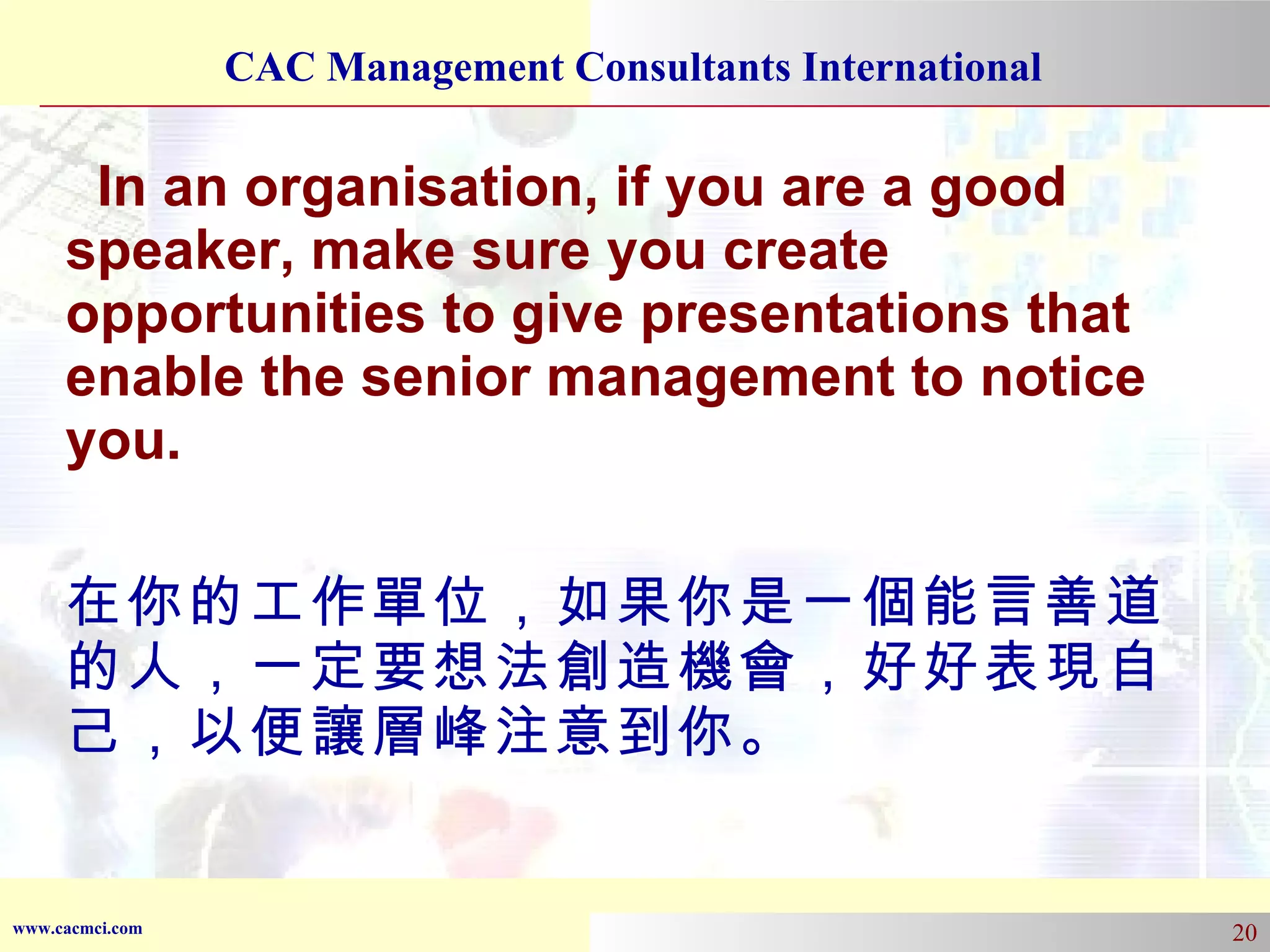 CAC Management Consultants International

In an organisation, if you are a good speaker, make sure you create opportunities to give presentations that enable the senior management to notice you.

在你的工作單位，如果你是一個能言善道的人，一定要想法創造機會，好好表現自己，以便讓層峰注意到你。

www.cacmci.com

20